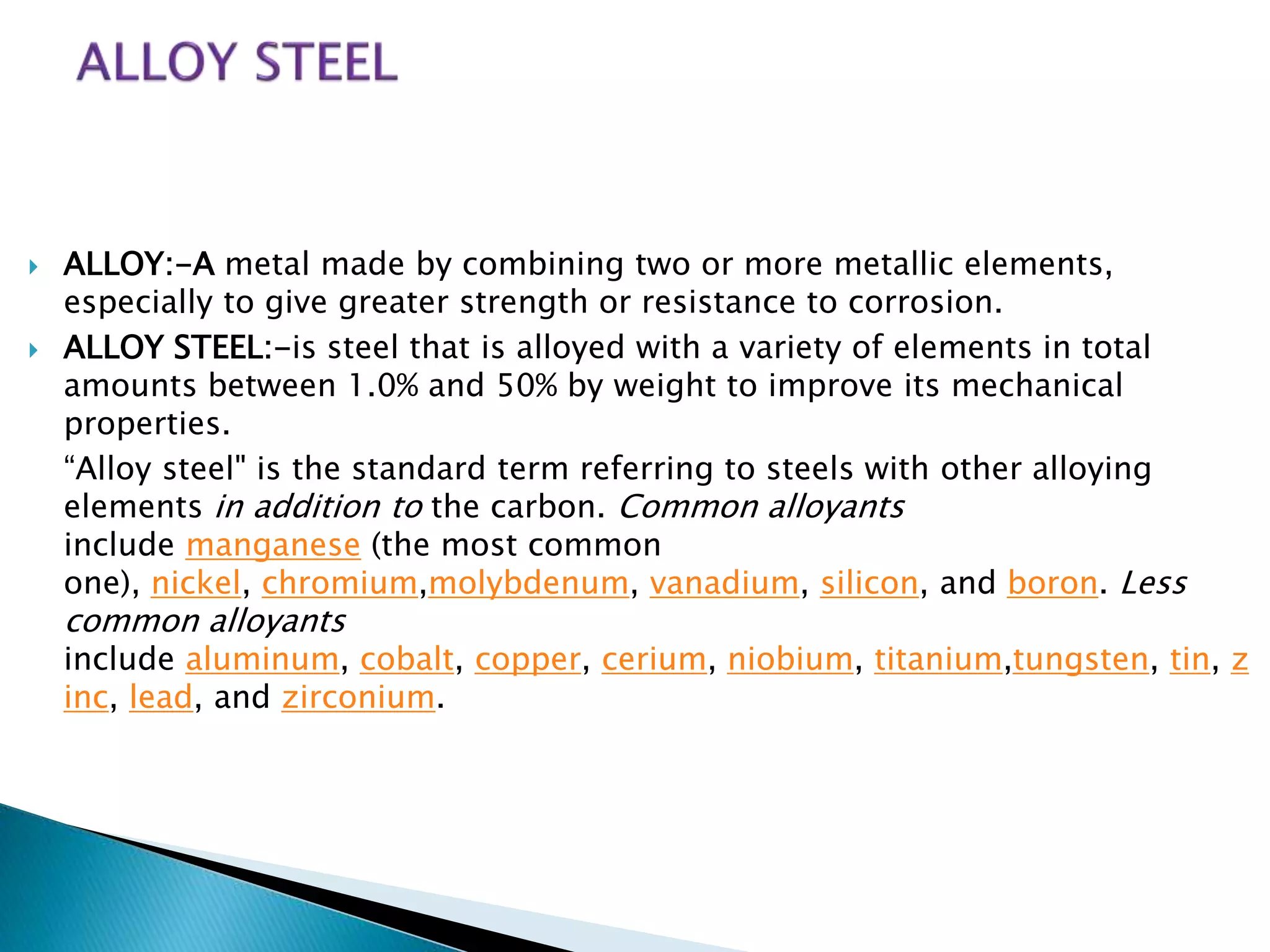 ALLOY STEEL

ALLOY:-A metal made by combining two or more metallic elements, especially to give greater strength or resistance to corrosion.

ALLOY STEEL:-is steel that is alloyed with a variety of elements in total amounts between 1.0% and 50% by weight to improve its mechanical properties.

“Alloy steel" is the standard term referring to steels with other alloying elements in addition to the carbon. Common alloyants include manganese (the most common one), nickel, chromium,molybdenum, vanadium, silicon, and boron. Less common alloyants include aluminum, cobalt, copper, cerium, niobium, titanium,tungsten, tin, zinc, lead, and zirconium.